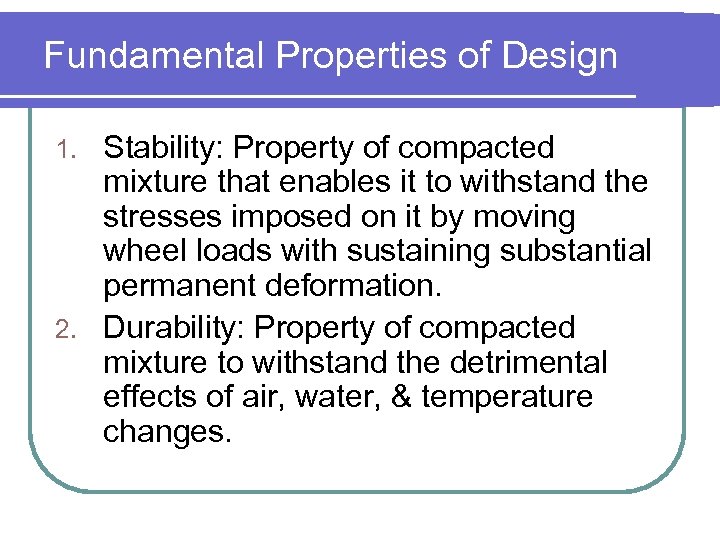 Fundamental Properties of Design

1. Stability: Property of compacted mixture that enables it to withstand the stresses imposed on it by moving wheel loads with sustaining substantial permanent deformation.
2. Durability: Property of compacted mixture to withstand the detrimental effects of air, water, & temperature changes.